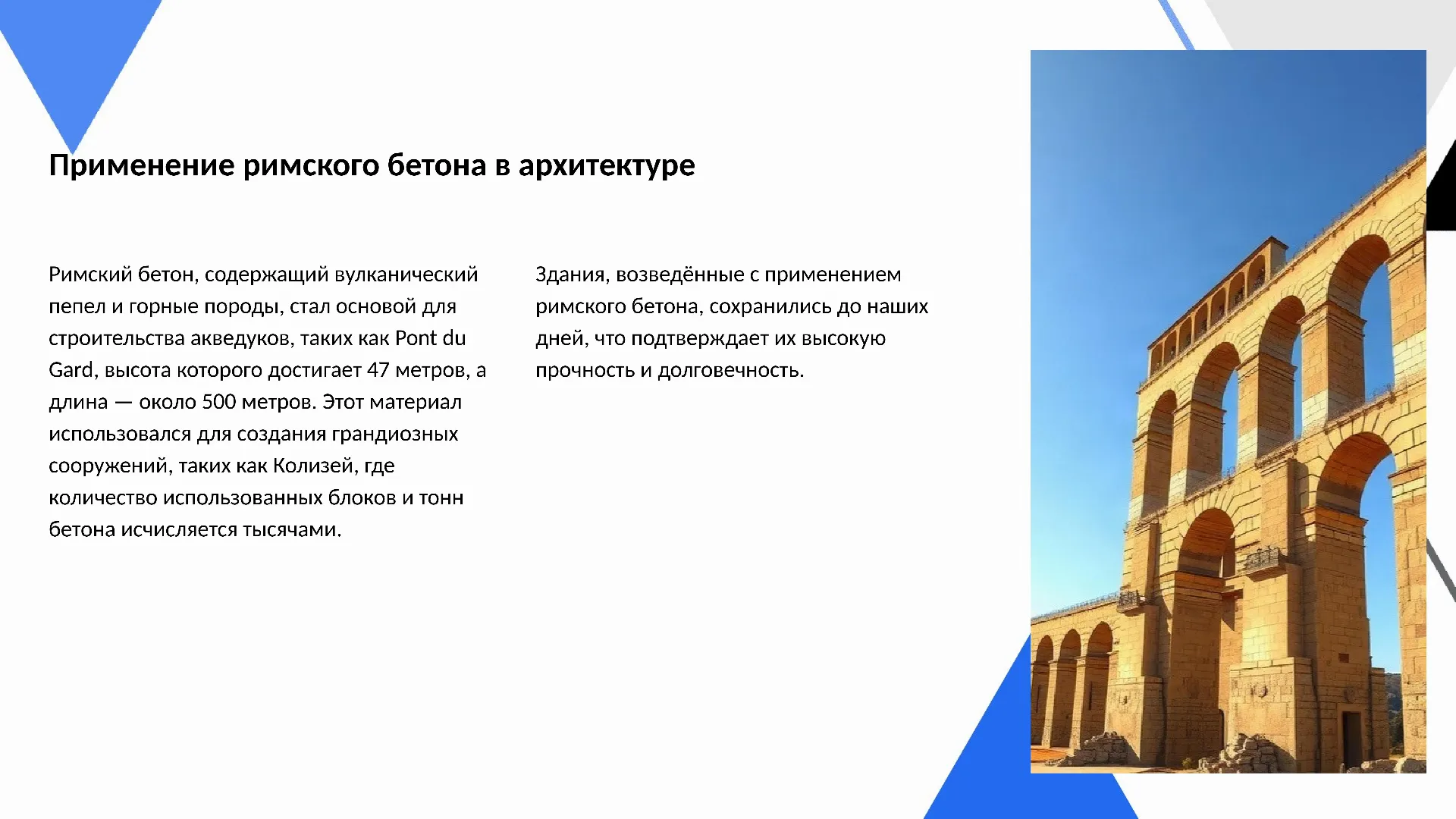 Применение римского бетона в архитектуре

Римский бетон, содержащий вулканический пепел и горные породы, стал основой для строительства акведуков, таких как Pont du Gard, высота которого достигает 47 метров, а длина — около 500 метров. Этот материал использовался для создания грандиозных сооружений, таких как Колизей, где количество использованных блоков и тонн бетона исчисляется тысячами.

Здания, возведённые с применением римского бетона, сохранились до наших дней, что подтверждает их высокую прочность и долговечность.